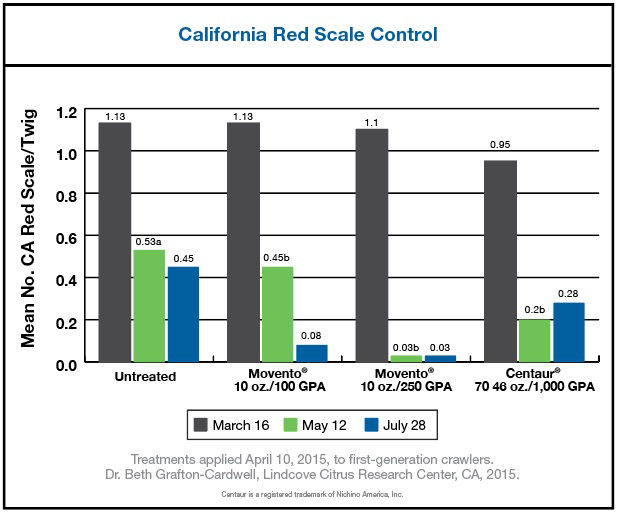 California Red Scale Control

Mean No. CA Red Scale/Twig

1.2
1.0
0.8
0.6
0.4
0.2
0.0

1.13
0.53a
0.45
1.13
0.45b
0.08
1.1
0.03b
0.03
0.95
0.2b
0.28

Untreated

Movento®
10 oz./100 GPA

Movento®
10 oz./250 GPA

Centaur®
70 46 oz./1,000 GPA

March 16
May 12
July 28

Treatments applied April 10, 2015, to first-generation crawlers.
Dr. Beth Grafton-Cardwell, Lindcove Citrus Research Center, CA, 2015.

Centaur is a registered trademark of Nichino America, Inc.